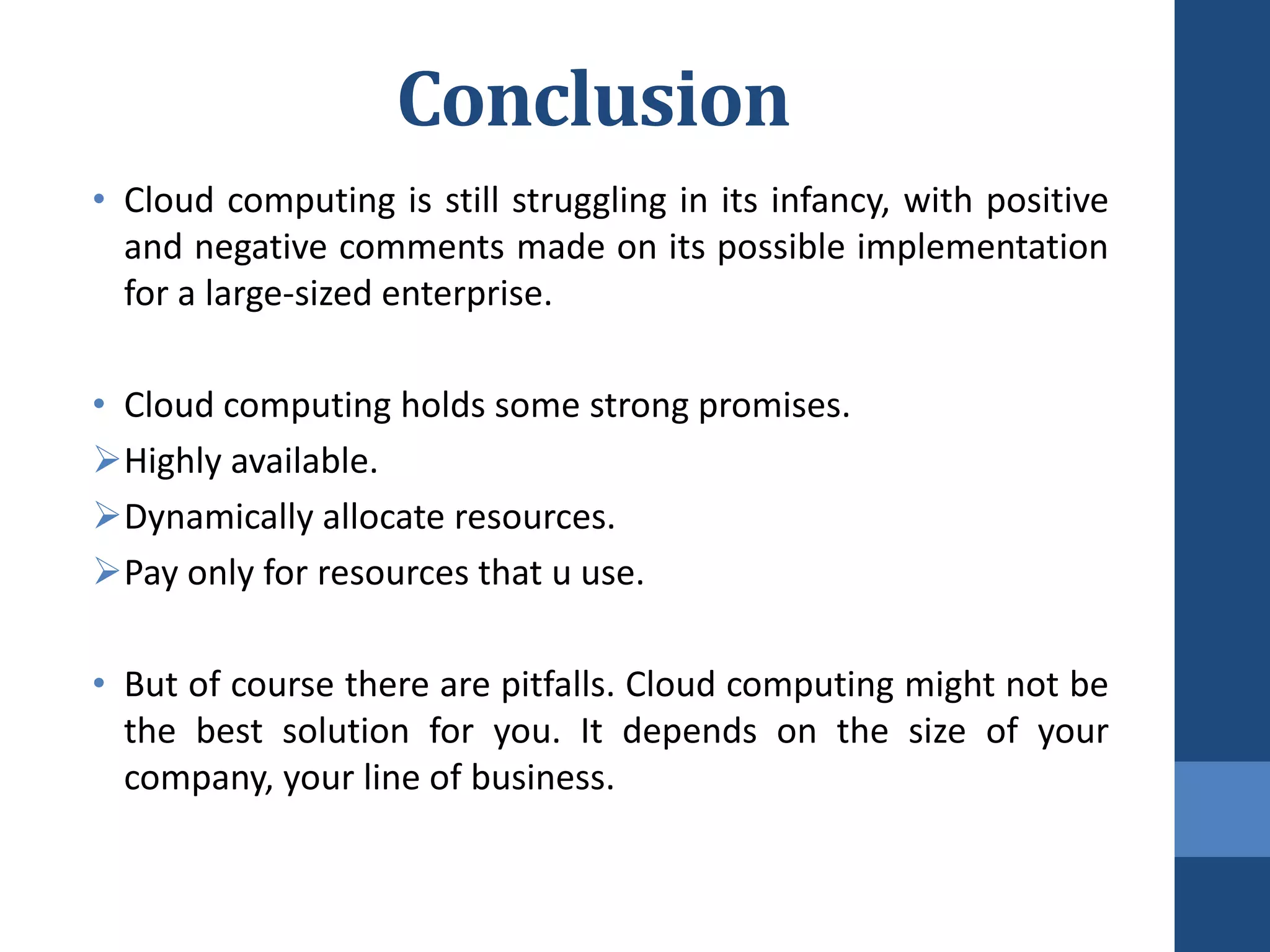 Conclusion

• Cloud computing is still struggling in its infancy, with positive and negative comments made on its possible implementation for a large-sized enterprise.

• Cloud computing holds some strong promises.
➢ Highly available.
➢ Dynamically allocate resources.
➢ Pay only for resources that u use.

• But of course there are pitfalls. Cloud computing might not be the best solution for you. It depends on the size of your company, your line of business.